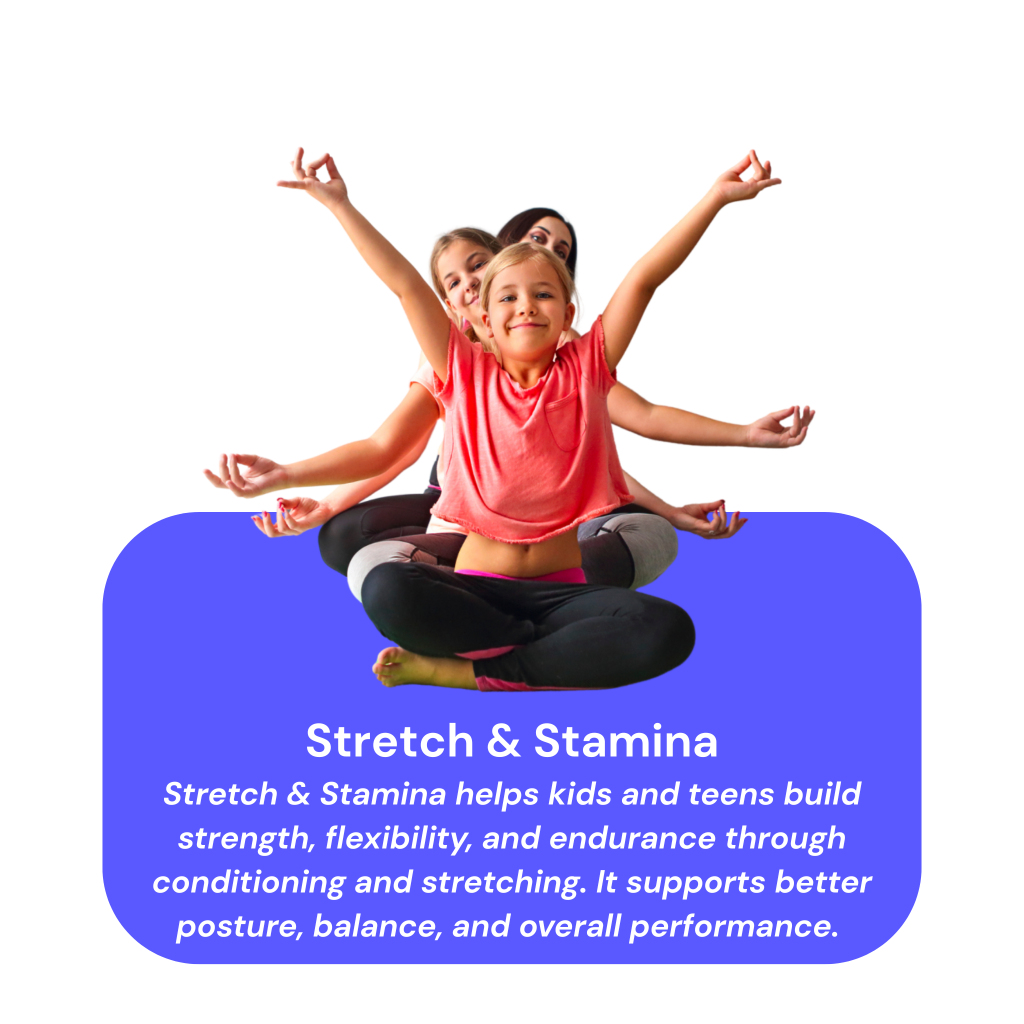 Stretch & Stamina

Stretch & Stamina helps kids and teens build strength, flexibility, and endurance through conditioning and stretching. It supports better posture, balance, and overall performance.